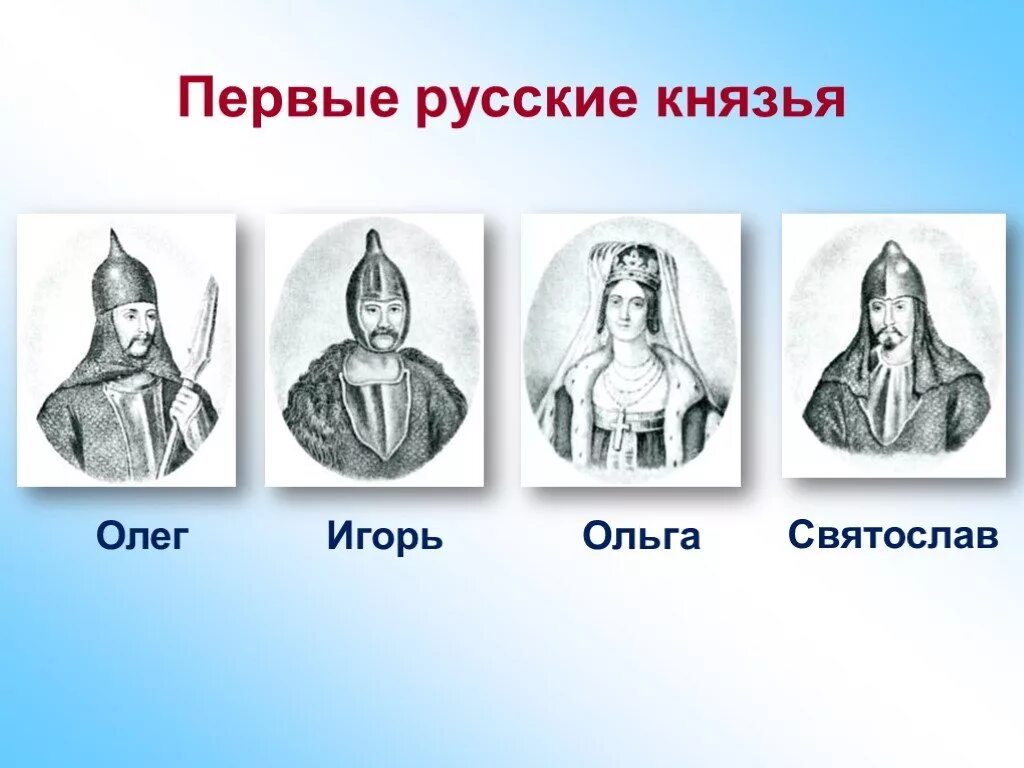 Первые русские князья

Олег

Игорь

Ольга

Святослав